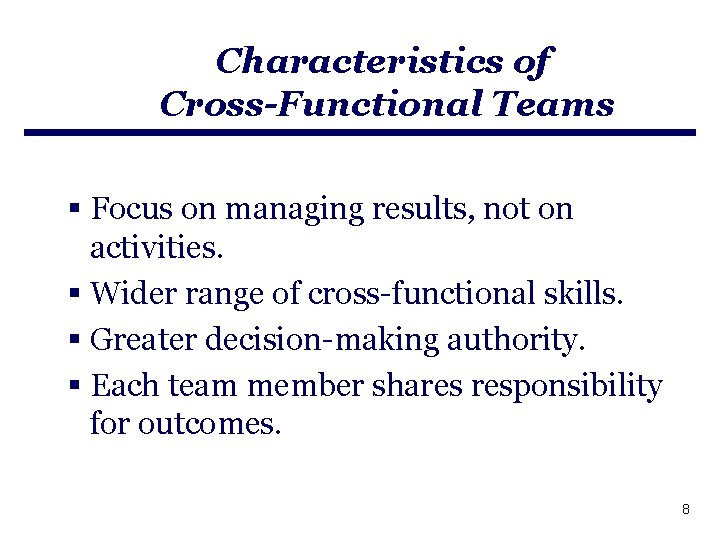 Characteristics of Cross-Functional Teams

▪ Focus on managing results, not on activities.

▪ Wider range of cross-functional skills.

▪ Greater decision-making authority.

▪ Each team member shares responsibility for outcomes.

8